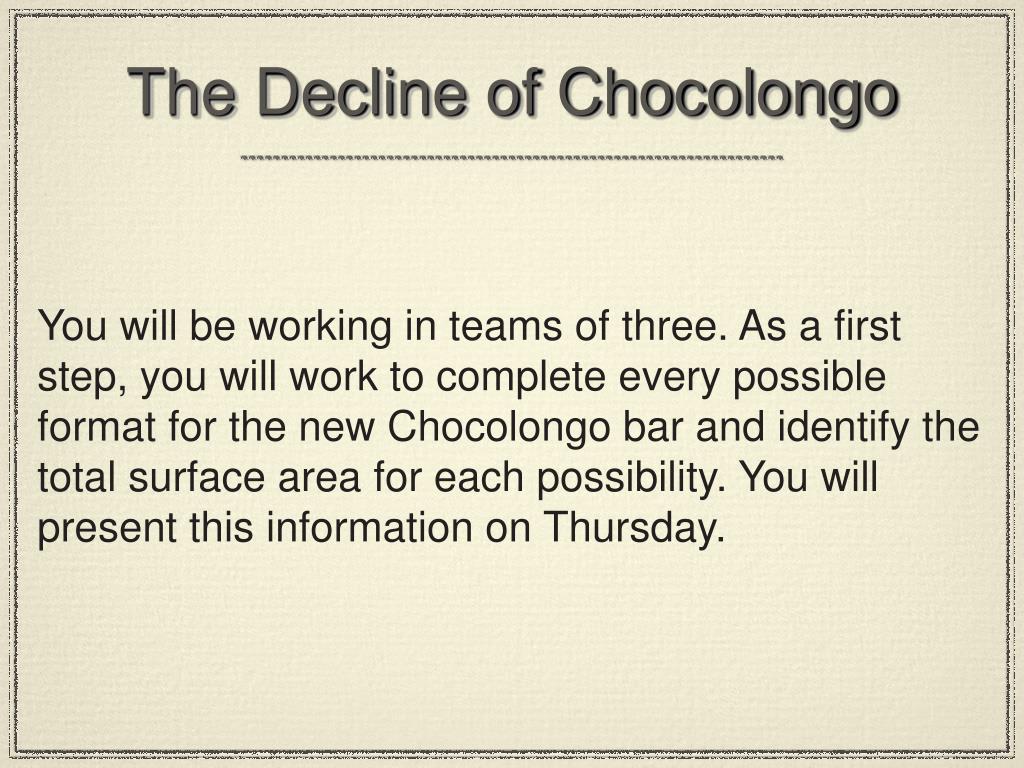 The Decline of Chocolongo

You will be working in teams of three. As a first step, you will work to complete every possible format for the new Chocolongo bar and identify the total surface area for each possibility. You will present this information on Thursday.